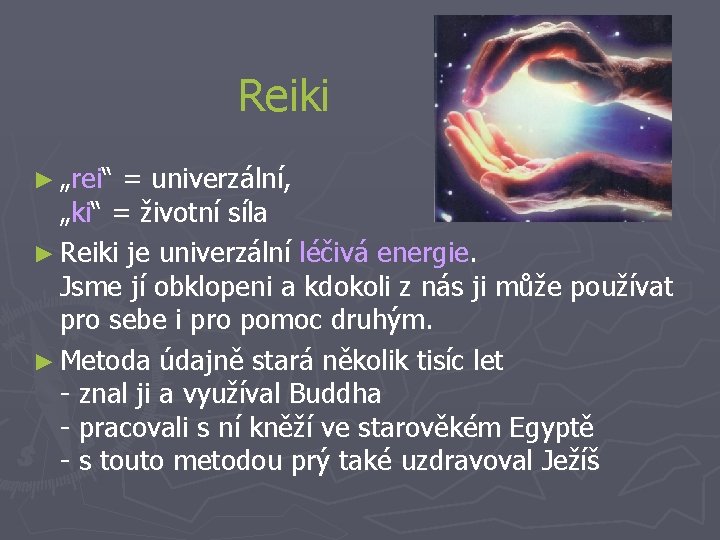 Reiki

► „rei“ = univerzální, „ki“ = životní síla

► Reiki je univerzální léčivá energie. Jsme jí obklopeni a kdokoli z nás ji může používat pro sebe i pro pomoc druhým.

► Metoda údajně stará několik tisíc let
- znal ji a využíval Buddha
- pracovali s ní kněží ve starověkém Egyptě
- s touto metodou prý také uzdravoval Ježíš